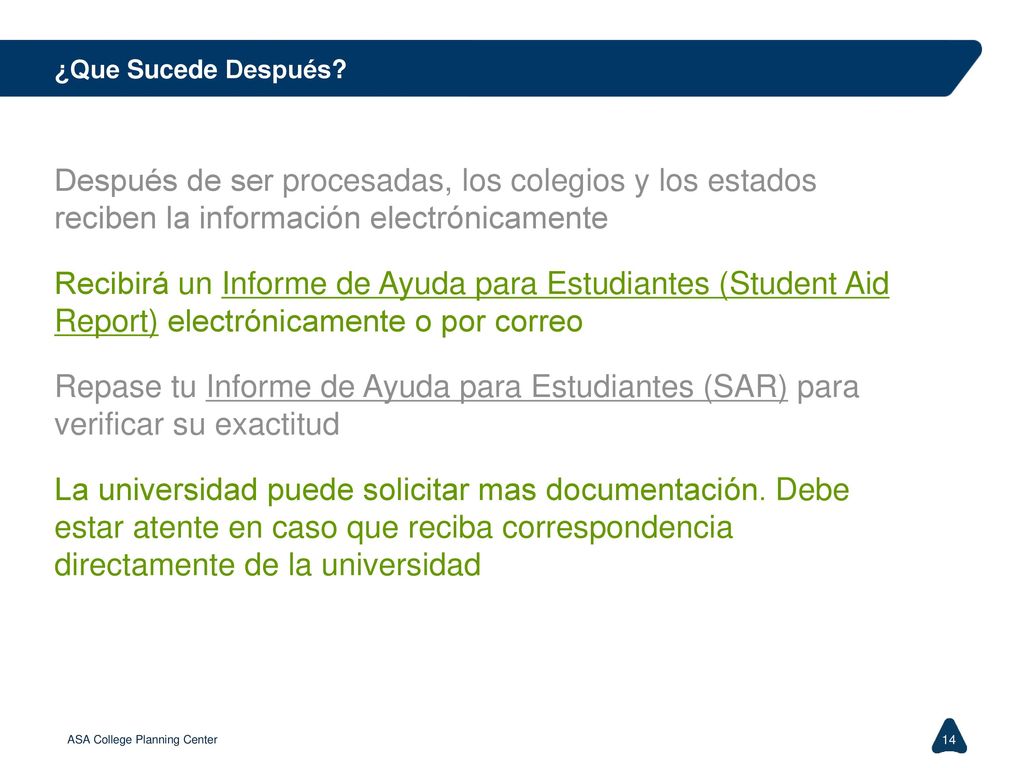 ¿Que Sucede Después?

Después de ser procesadas, los colegios y los estados reciben la información electrónicamente

Recibirá un Informe de Ayuda para Estudiantes (Student Aid Report) electrónicamente o por correo

Repase tu Informe de Ayuda para Estudiantes (SAR) para verificar su exactitud

La universidad puede solicitar mas documentación. Debe estar atente en caso que reciba correspondencia directamente de la universidad

ASA College Planning Center

14